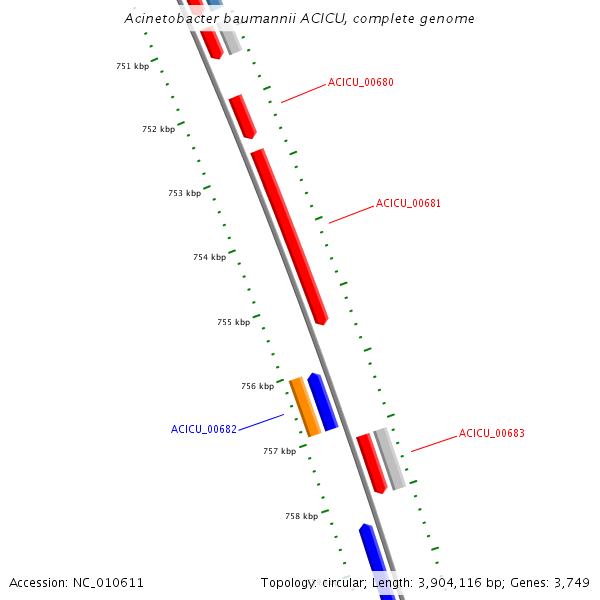 Acinetobacter baumannii ACICU, complete genome

751 kbp
ACICU_00680
752 kbp
753 kbp
ACICU_00681
754 kbp
755 kbp
756 kbp
ACICU_00682
ACICU_00683
757 kbp
758 kbp

Accession: NC_010611
Topology: circular; Length: 3,904,116 bp; Genes: 3,749